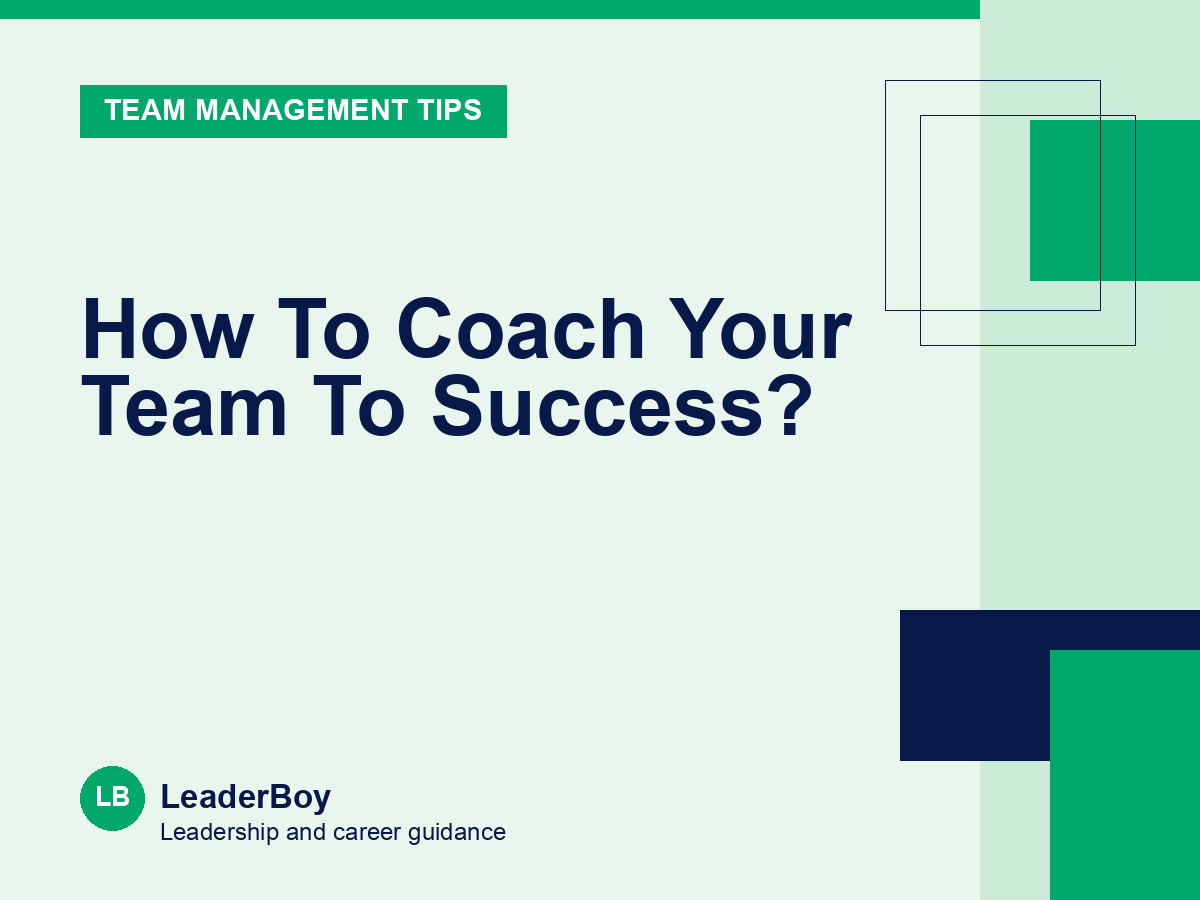 TEAM MANAGEMENT TIPS

How To Coach Your Team To Success?

LB

LeaderBoy
Leadership and career guidance